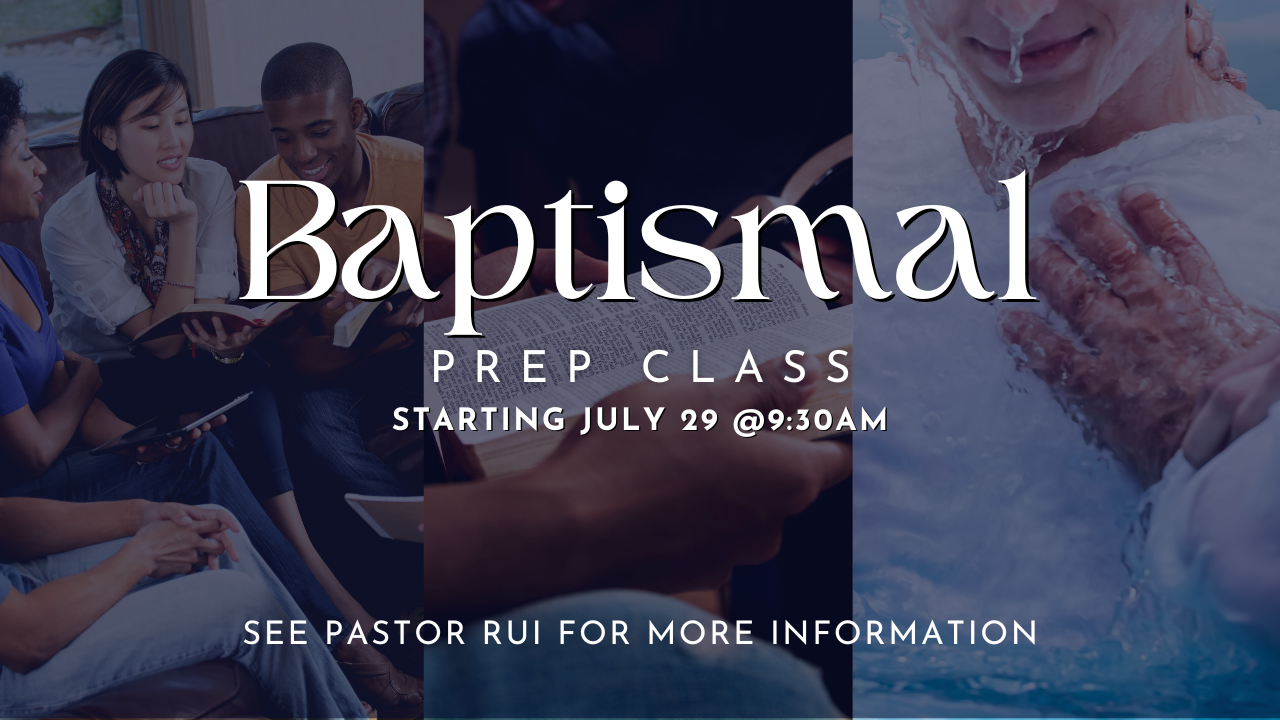 Baptismal
PREP CLASS
STARTING JULY 29 @9:30AM

SEE PASTOR RUI FOR MORE INFORMATION